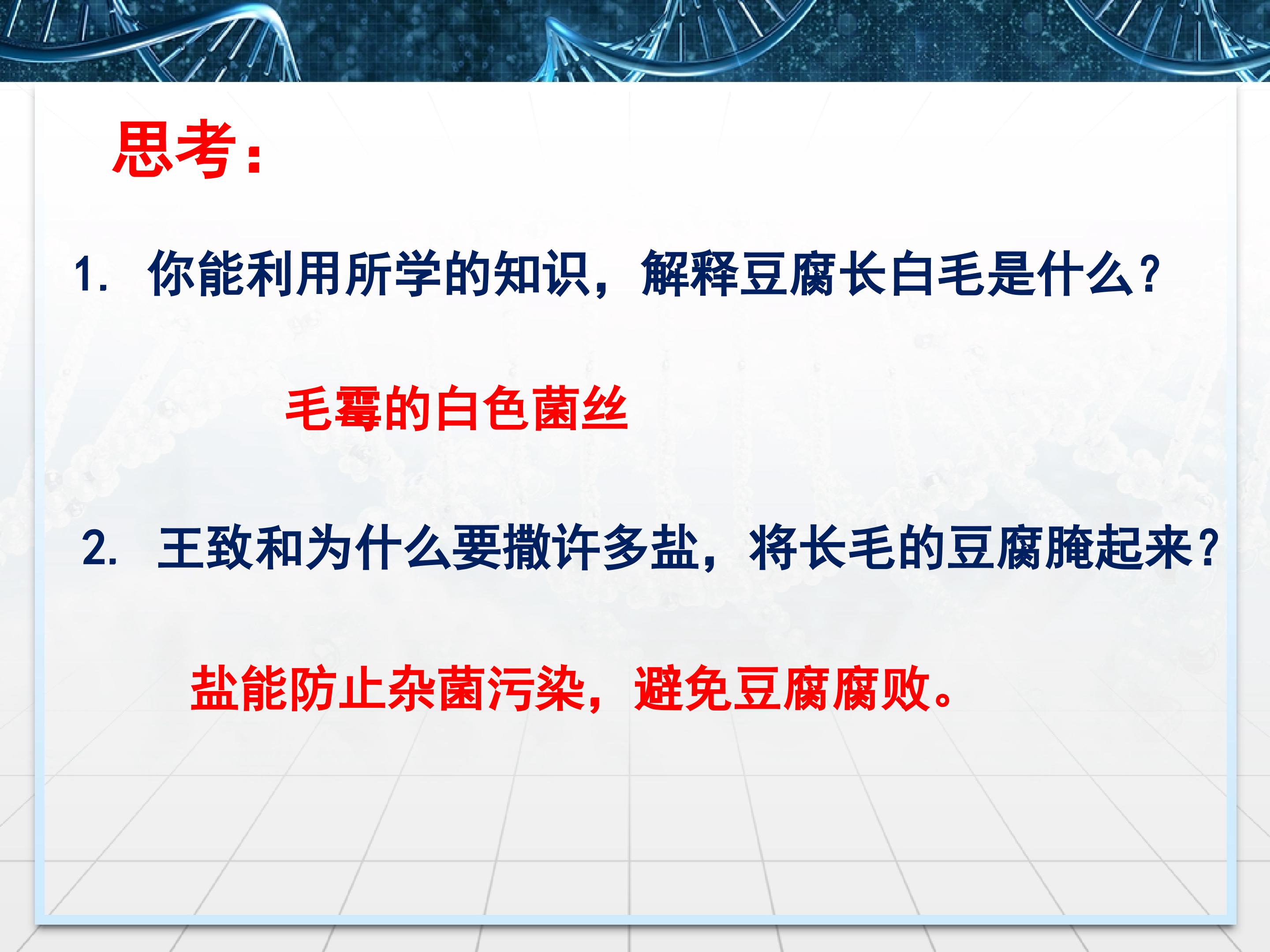 思考：

1. 你能利用所学的知识，解释豆腐长白毛是什么？

毛霉的白色菌丝

2. 王致和为什么要撒许多盐，将长毛的豆腐腌起来？

盐能防止杂菌污染，避免豆腐腐败。